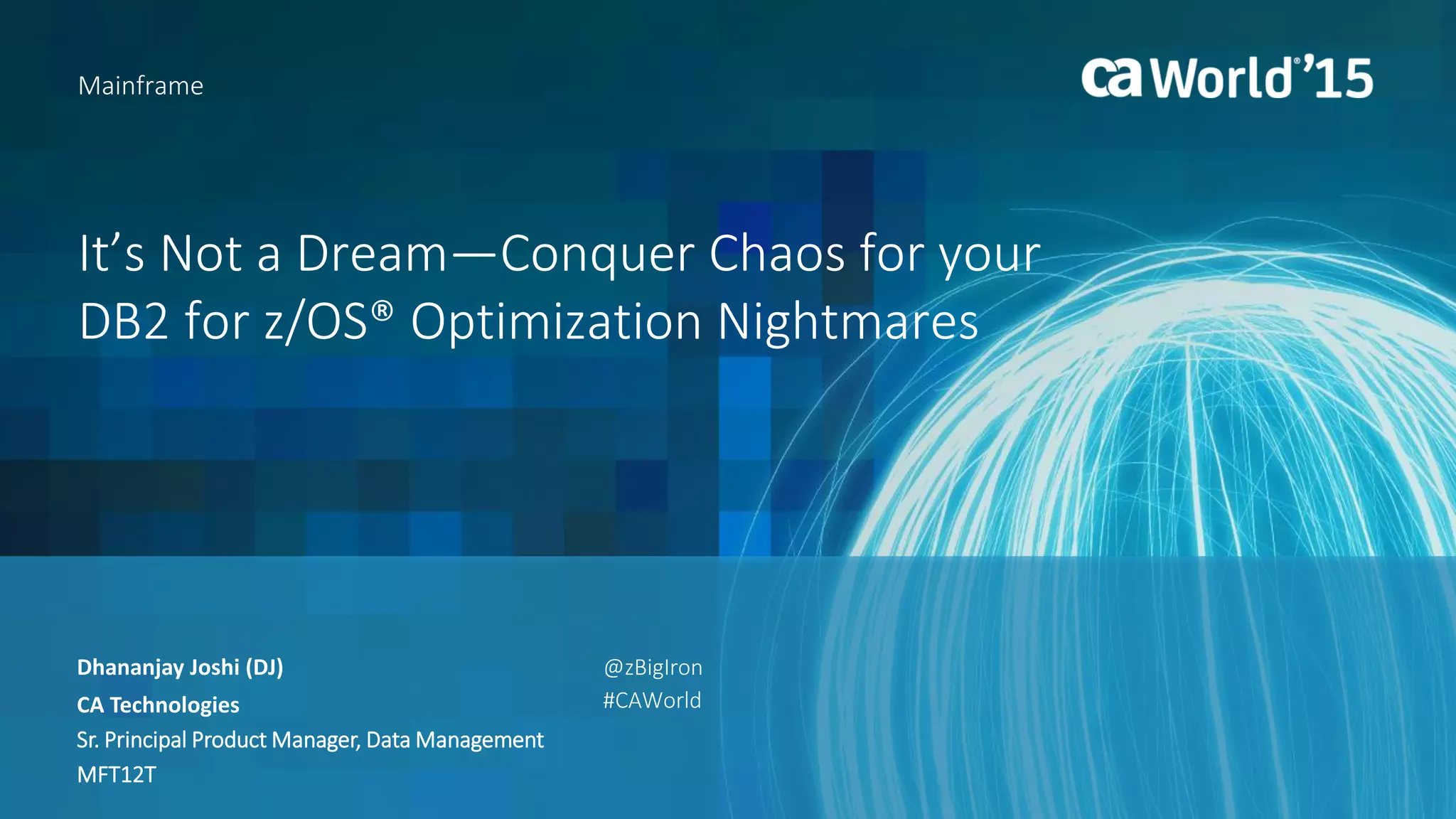 Mainframe

ca World® '15

It's Not a Dream—Conquer Chaos for your DB2 for z/OS® Optimization Nightmares

Dhananjay Joshi (DJ)
CA Technologies
Sr. Principal Product Manager, Data Management
MFT12T

@zBigIron
#CAWorld